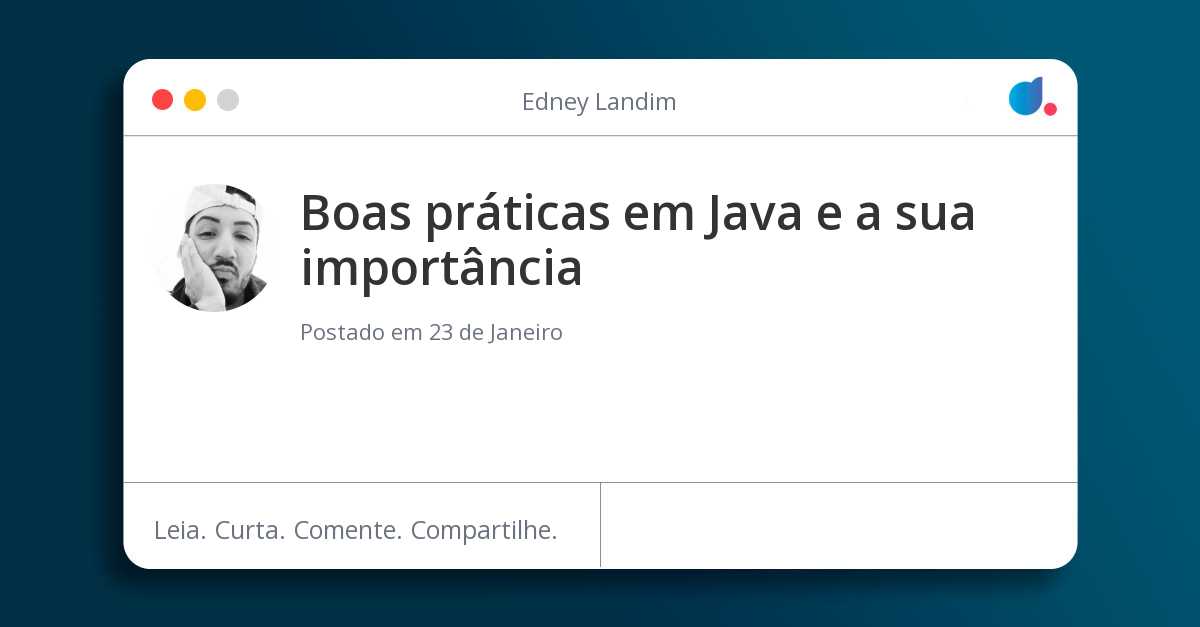 Edney Landim

Boas práticas em Java e a sua importância

Postado em 23 de Janeiro

Leia. Curta. Comente. Compartilhe.